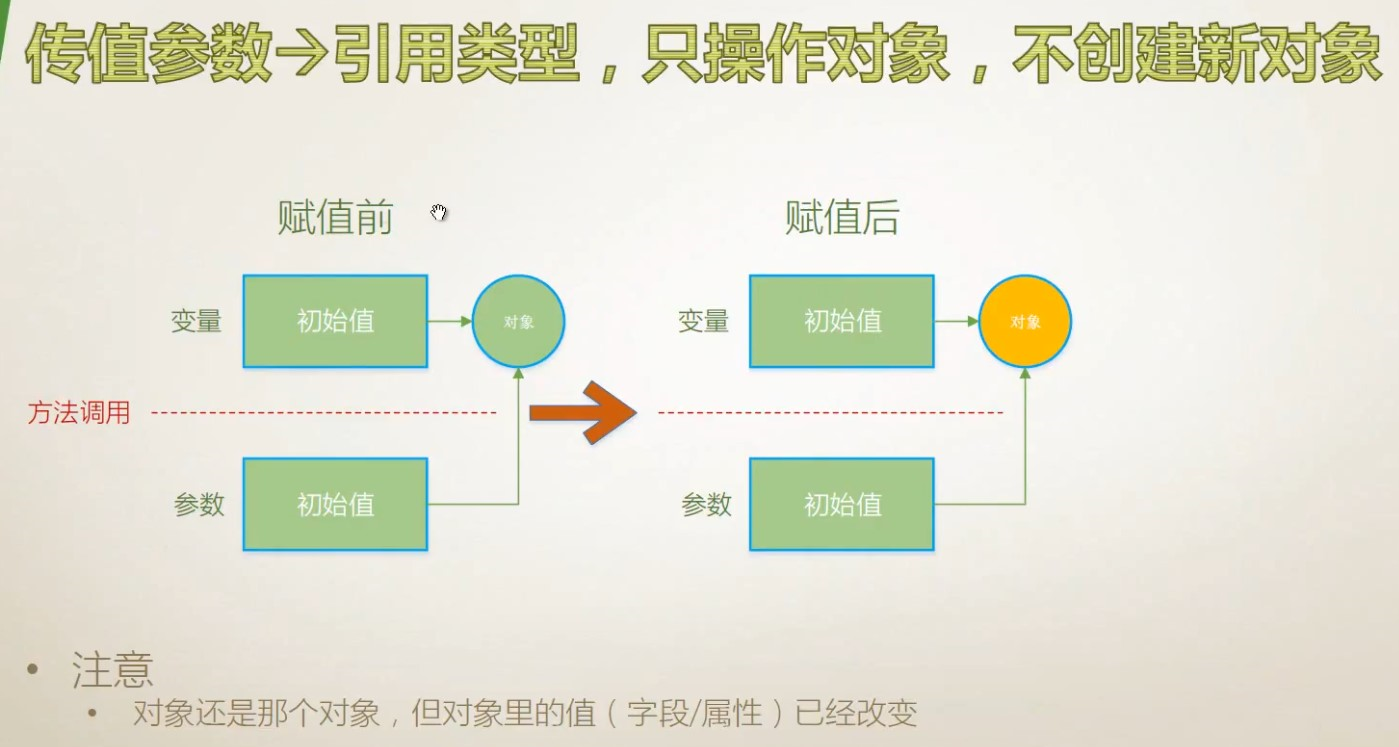 传值参数→引用类型，只操作对象，不创建新对象

赋值前

变量
初始值
对象

方法调用

参数
初始值

赋值后

变量
初始值
对象

参数
初始值

• 注意
  • 对象还是那个对象，但对象里的值（字段/属性）已经改变